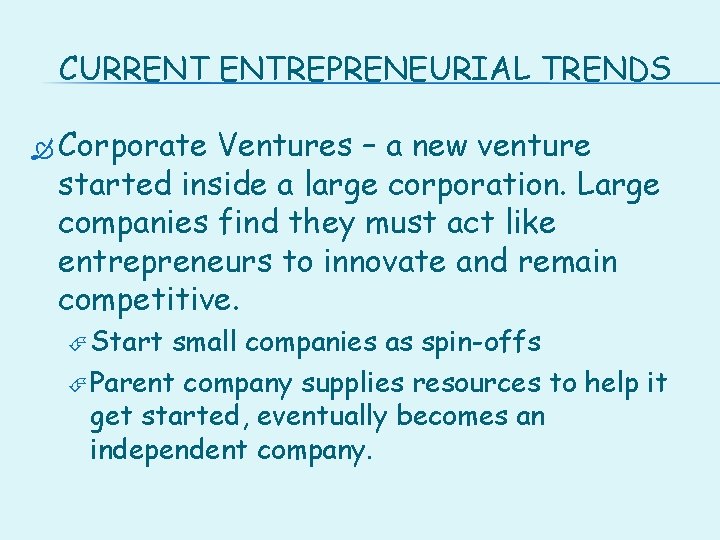 CURRENT ENTREPRENEURIAL TRENDS

Corporate Ventures – a new venture started inside a large corporation. Large companies find they must act like entrepreneurs to innovate and remain competitive.

Start small companies as spin-offs

Parent company supplies resources to help it get started, eventually becomes an independent company.